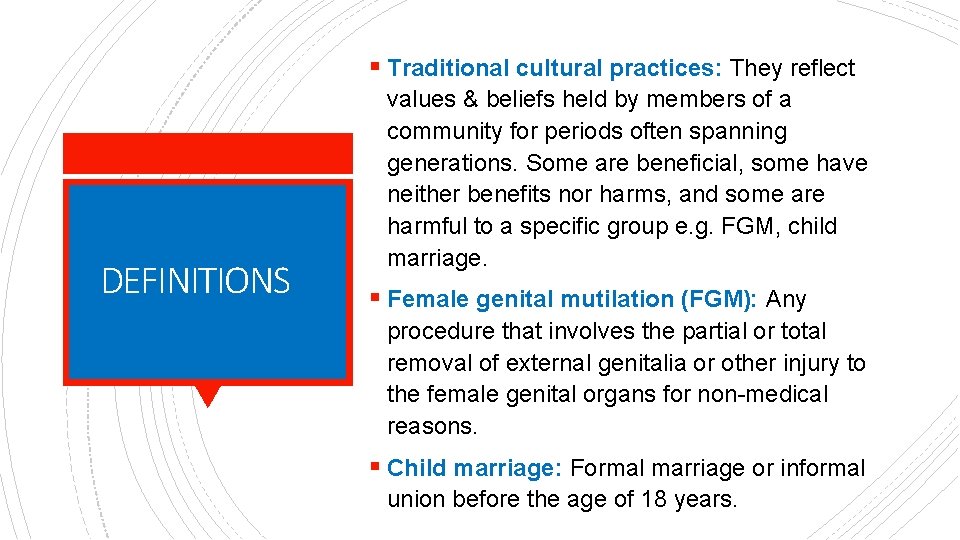 DEFINITIONS

▪ Traditional cultural practices: They reflect values & beliefs held by members of a community for periods often spanning generations. Some are beneficial, some have neither benefits nor harms, and some are harmful to a specific group e.g. FGM, child marriage.

▪ Female genital mutilation (FGM): Any procedure that involves the partial or total removal of external genitalia or other injury to the female genital organs for non-medical reasons.

▪ Child marriage: Formal marriage or informal union before the age of 18 years.